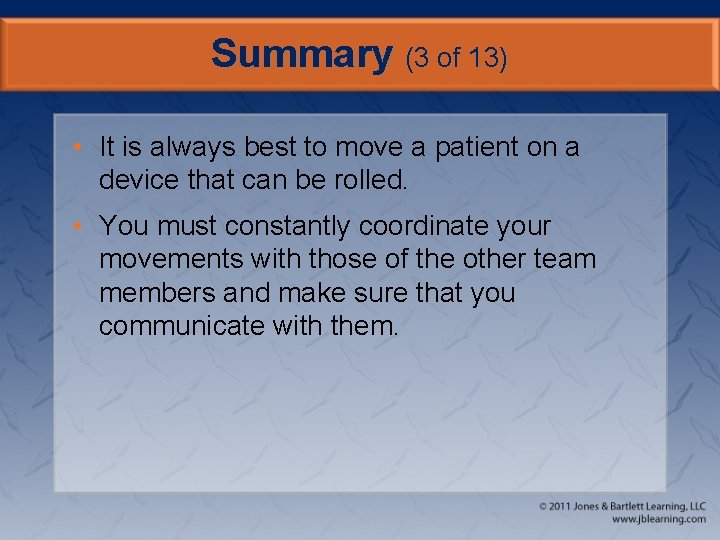 Summary (3 of 13)

• It is always best to move a patient on a device that can be rolled.

• You must constantly coordinate your movements with those of the other team members and make sure that you communicate with them.

© 2011 Jones & Bartlett Learning, LLC
www.jblearning.com